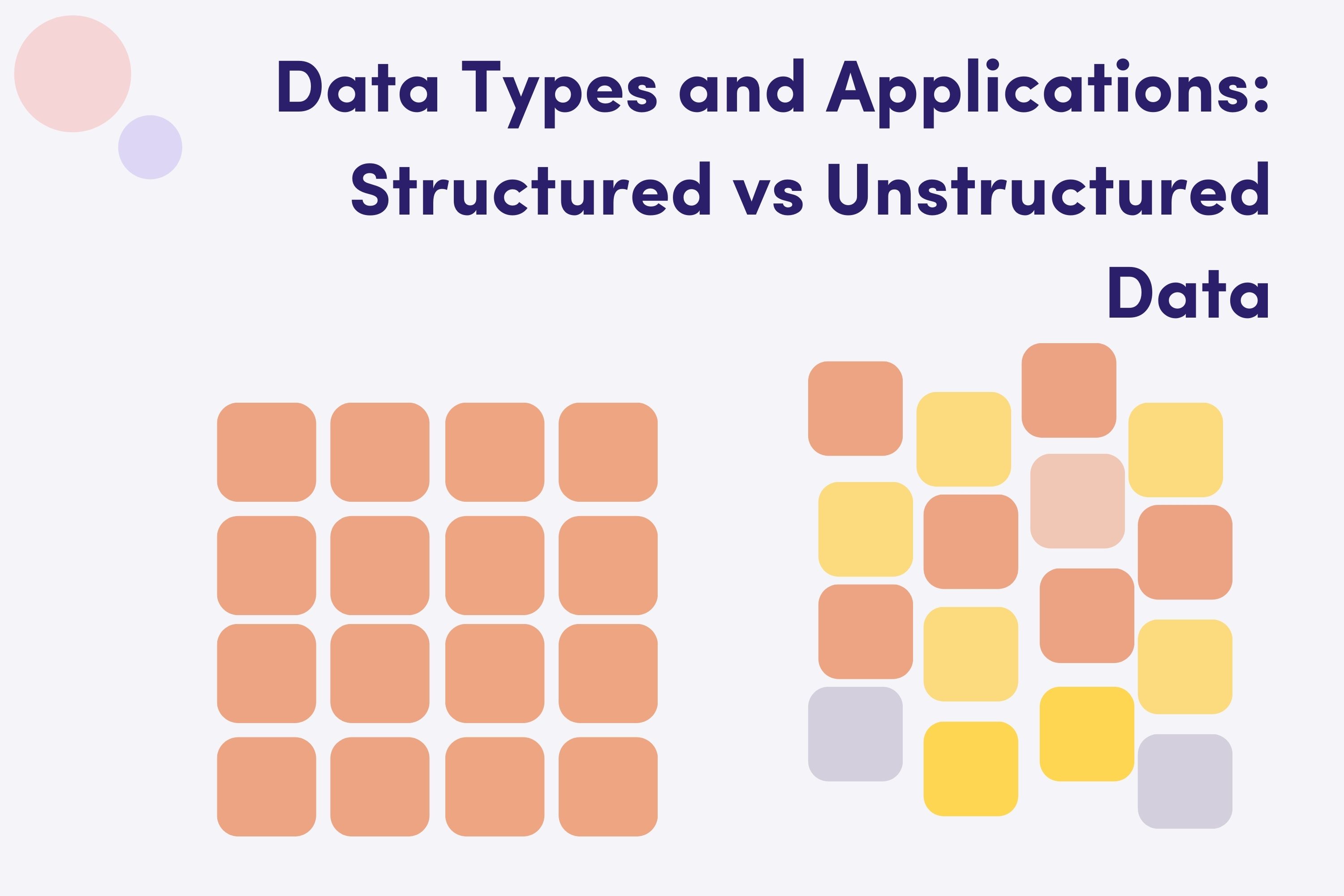 Data Types and Applications: Structured vs Unstructured Data